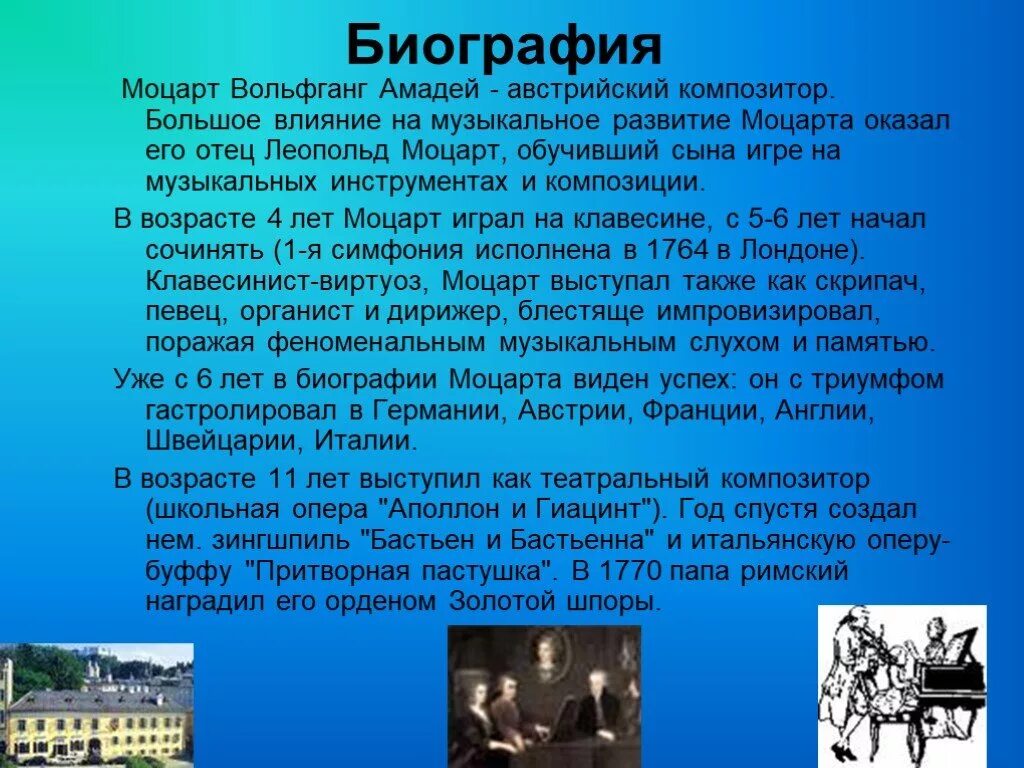 Биография

Моцарт Вольфганг Амадей - австрийский композитор. Большое влияние на музыкальное развитие Моцарта оказал его отец Леопольд Моцарт, обучивший сына игре на музыкальных инструментах и композиции.

В возрасте 4 лет Моцарт играл на клавесине, с 5-6 лет начал сочинять (1-я симфония исполнена в 1764 в Лондоне). Клавесинист-виртуоз, Моцарт выступал также как скрипач, певец, органист и дирижер, блестяще импровизировал, поражая феноменальным музыкальным слухом и памятью.

Уже с 6 лет в биографии Моцарта виден успех: он с триумфом гастролировал в Германии, Австрии, Франции, Англии, Швейцарии, Италии.

В возрасте 11 лет выступил как театральный композитор (школьная опера "Аполлон и Гиацинт"). Год спустя создал нем. зингшпиль "Бастьен и Бастьенна" и итальянскую оперу-буффу "Притворная пастушка". В 1770 папа римский наградил его орденом Золотой шпоры.